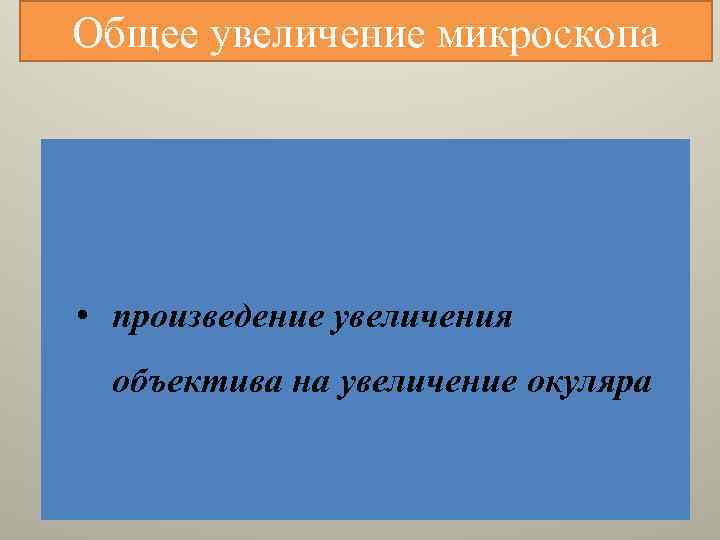 Общее увеличение микроскопа

• произведение увеличения объектива на увеличение окуляра